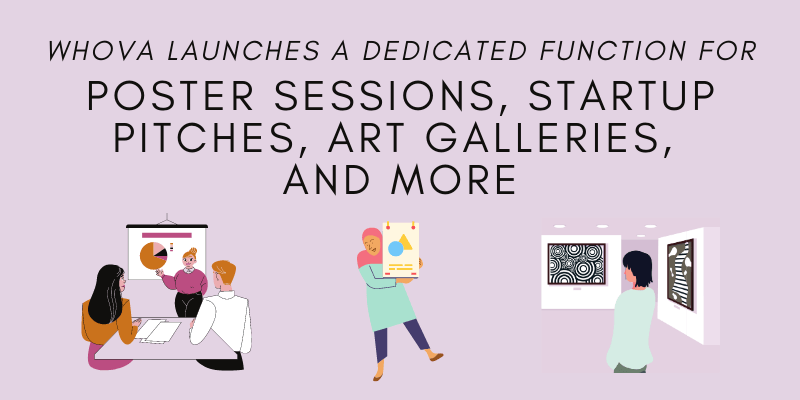 WHOVA LAUNCHES A DEDICATED FUNCTION FOR

POSTER SESSIONS, STARTUP PITCHES, ART GALLERIES, AND MORE